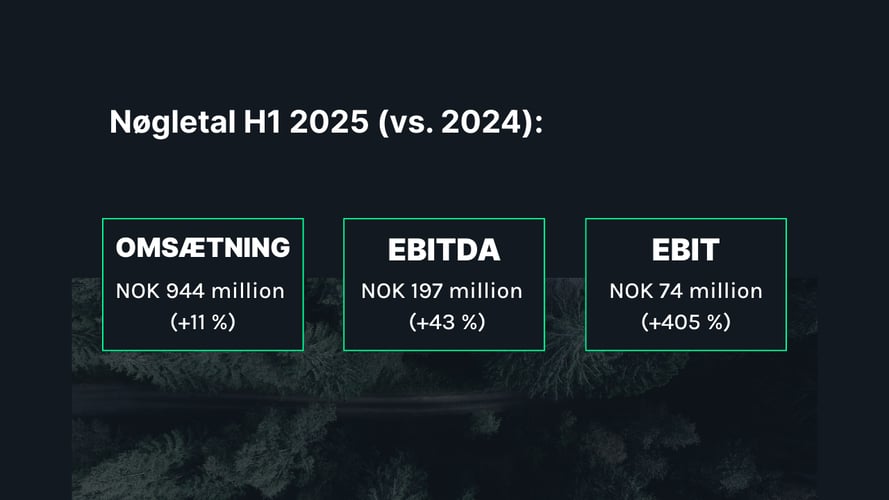 Nøgletal H1 2025 (vs. 2024):

OMSÆTNING
NOK 944 million
(+11 %)

EBITDA
NOK 197 million
(+43 %)

EBIT
NOK 74 million
(+405 %)